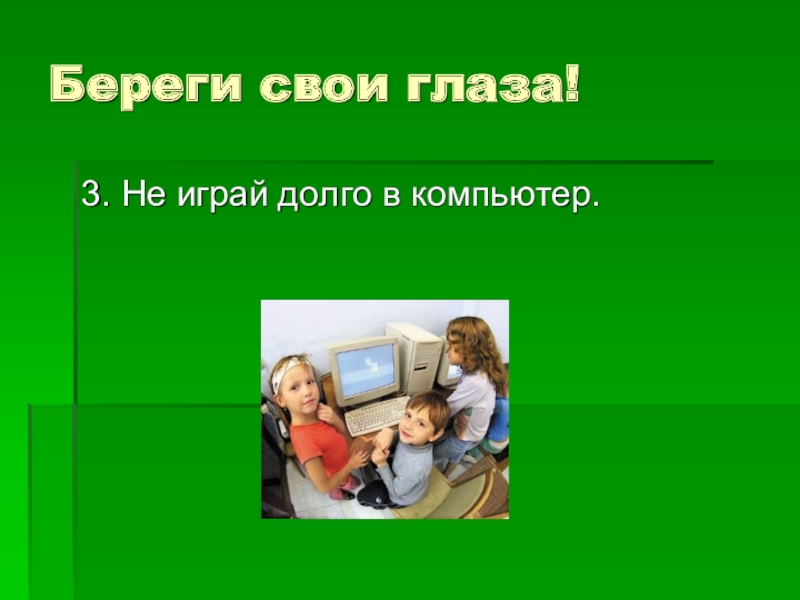 Береги свои глаза!

3. Не играй долго в компьютер.